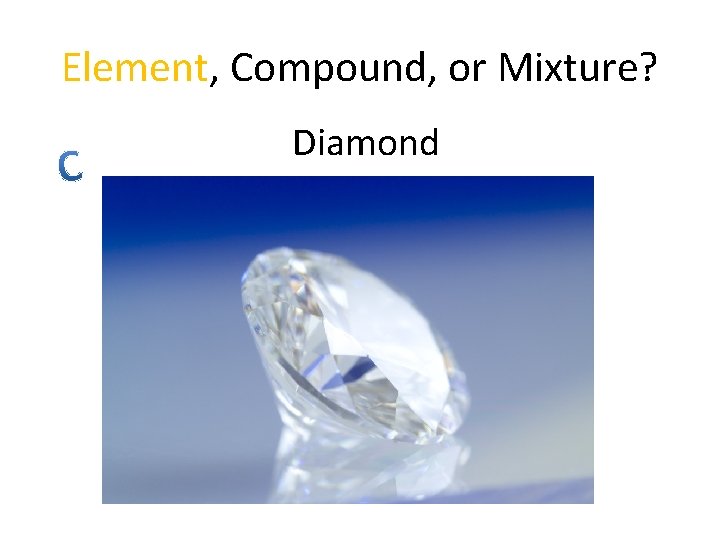 Element, Compound, or Mixture?

Diamond

C